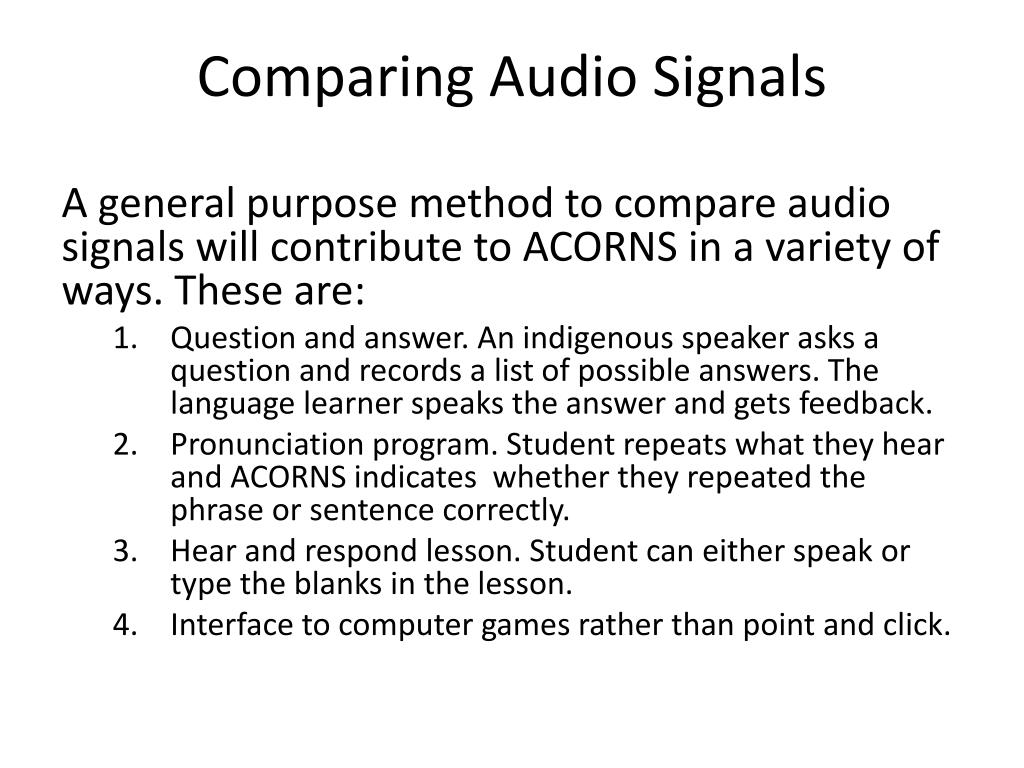 Comparing Audio Signals

A general purpose method to compare audio signals will contribute to ACORNS in a variety of ways. These are:

1. Question and answer. An indigenous speaker asks a question and records a list of possible answers. The language learner speaks the answer and gets feedback.
2. Pronunciation program. Student repeats what they hear and ACORNS indicates whether they repeated the phrase or sentence correctly.
3. Hear and respond lesson. Student can either speak or type the blanks in the lesson.
4. Interface to computer games rather than point and click.